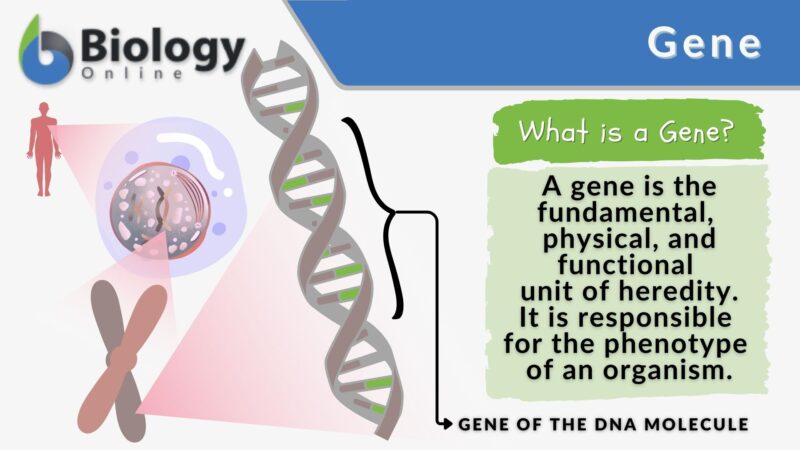 Biology Online

Gene

What is a Gene?

A gene is the fundamental, physical, and functional unit of heredity. It is responsible for the phenotype of an organism.

GENE OF THE DNA MOLECULE